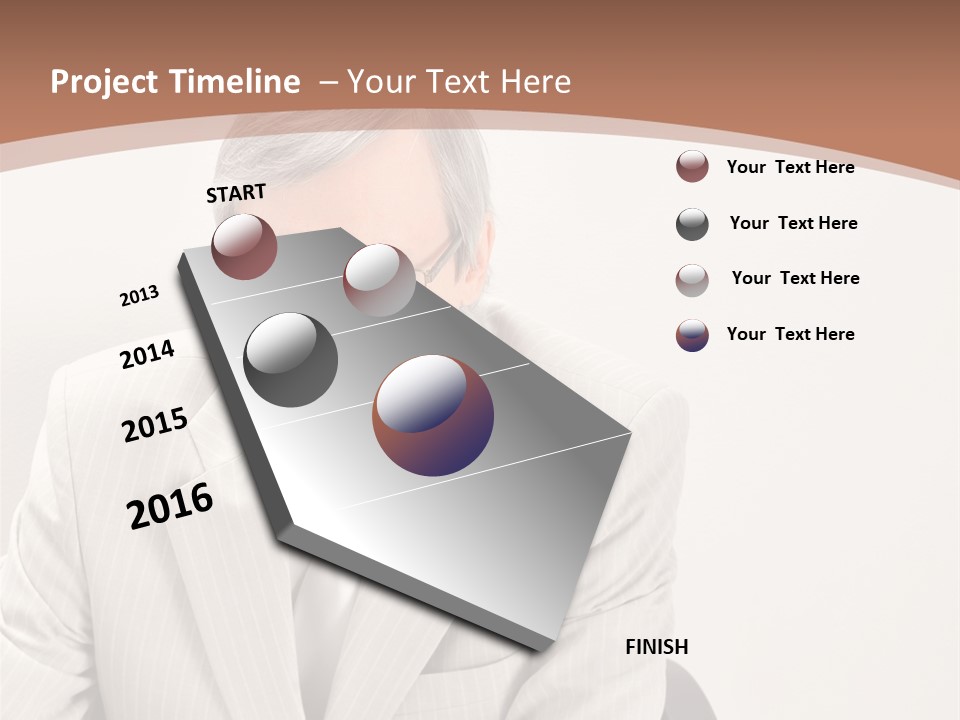 Project Timeline – Your Text Here

START

2013

2014

2015

2016

FINISH

Your Text Here

Your Text Here

Your Text Here

Your Text Here